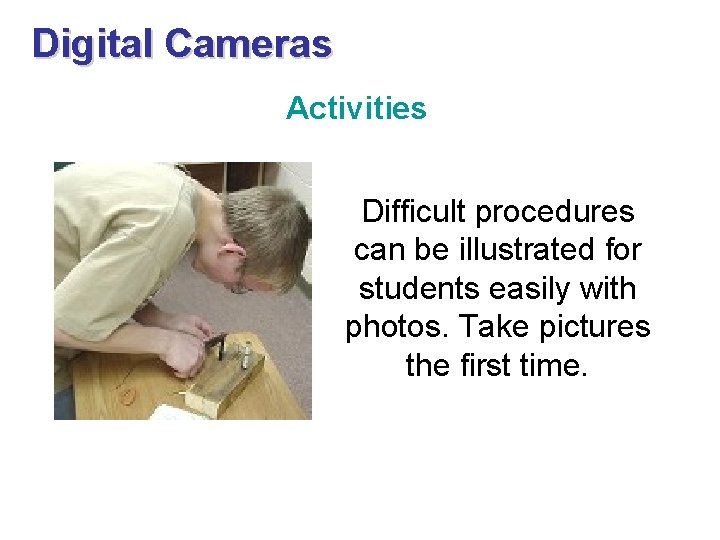 Digital Cameras

Activities

Difficult procedures can be illustrated for students easily with photos. Take pictures the first time.